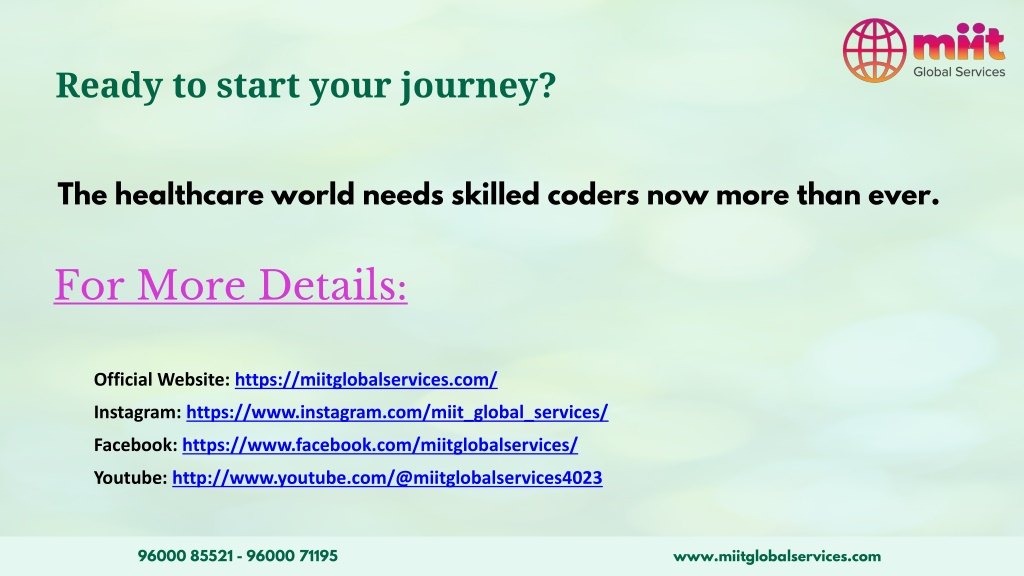 miit
Global Services

Ready to start your journey?

The healthcare world needs skilled coders now more than ever.

For More Details:

Official Website: https://miitglobalservices.com/

Instagram: https://www.instagram.com/miit_global_services/

Facebook: https://www.facebook.com/miitglobalservices/

Youtube: http://www.youtube.com/@miitglobalservices4023

96000 85521 - 96000 71195

www.miitglobalservices.com